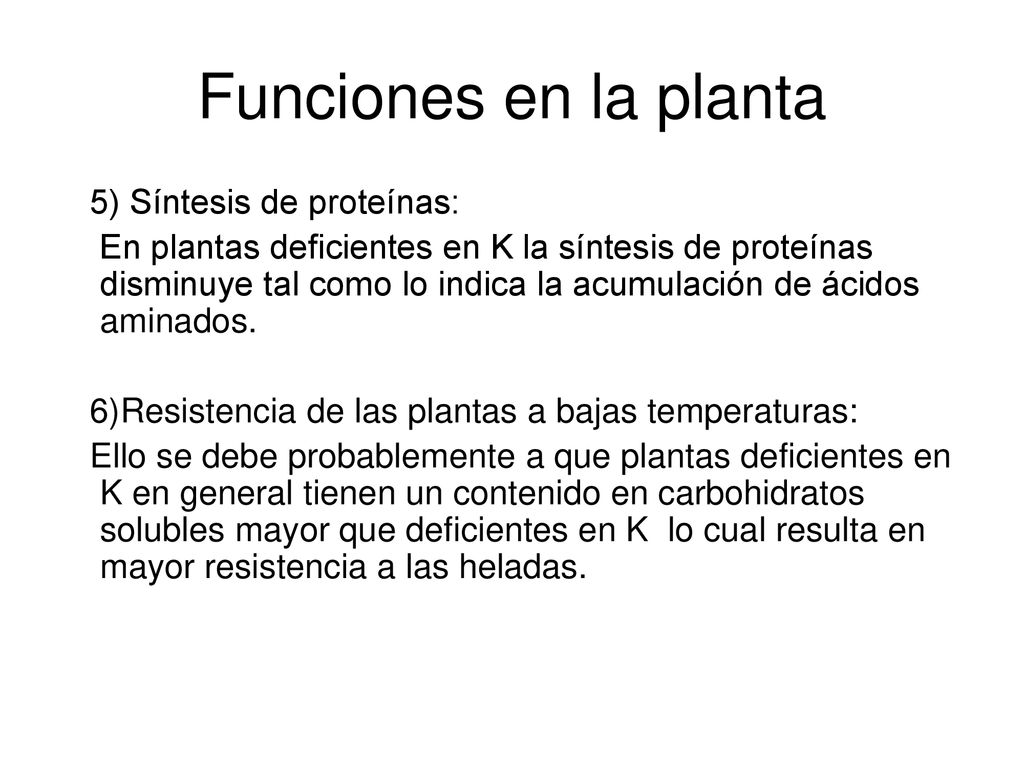 Funciones en la planta

5) Síntesis de proteínas:

En plantas deficientes en K la síntesis de proteínas disminuye tal como lo indica la acumulación de ácidos aminados.

6)Resistencia de las plantas a bajas temperaturas:

Ello se debe probablemente a que plantas deficientes en K en general tienen un contenido en carbohidratos solubles mayor que deficientes en K lo cual resulta en mayor resistencia a las heladas.